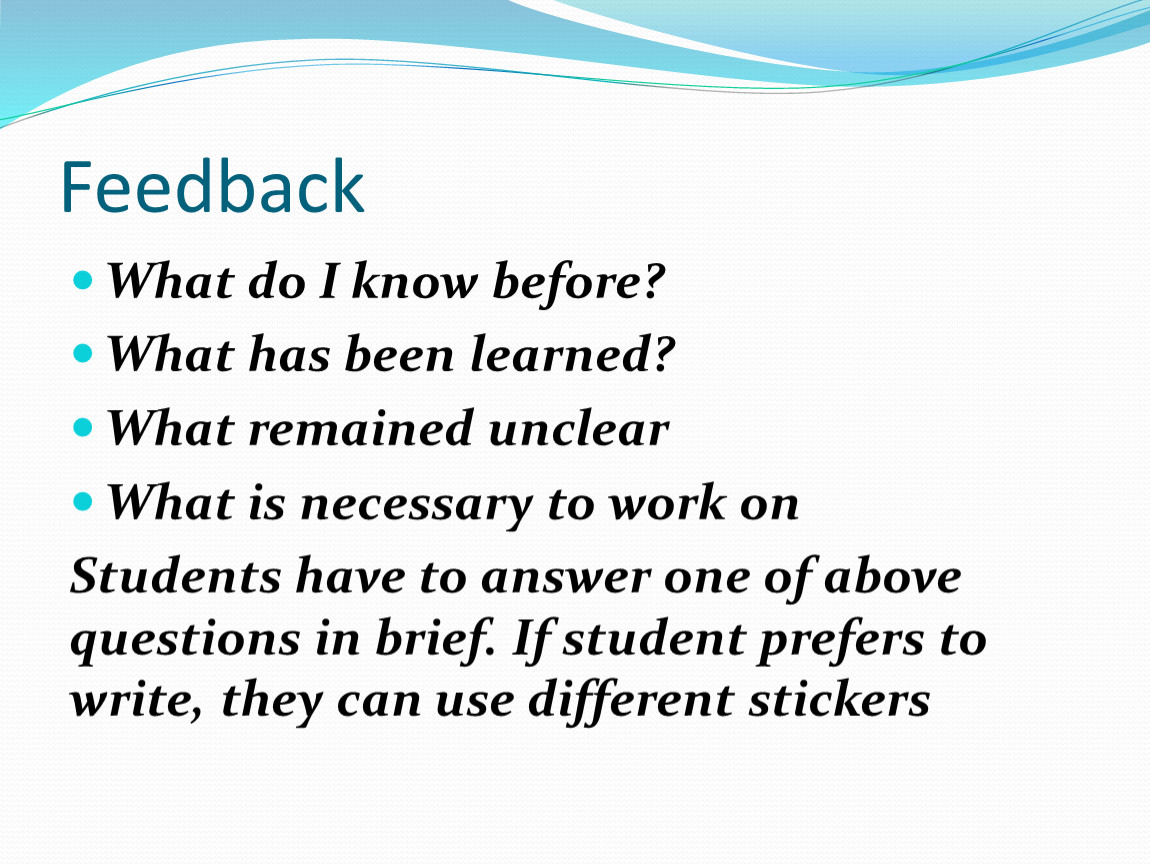 Feedback

- What do I know before?
- What has been learned?
- What remained unclear
- What is necessary to work on

Students have to answer one of above questions in brief. If student prefers to write, they can use different stickers